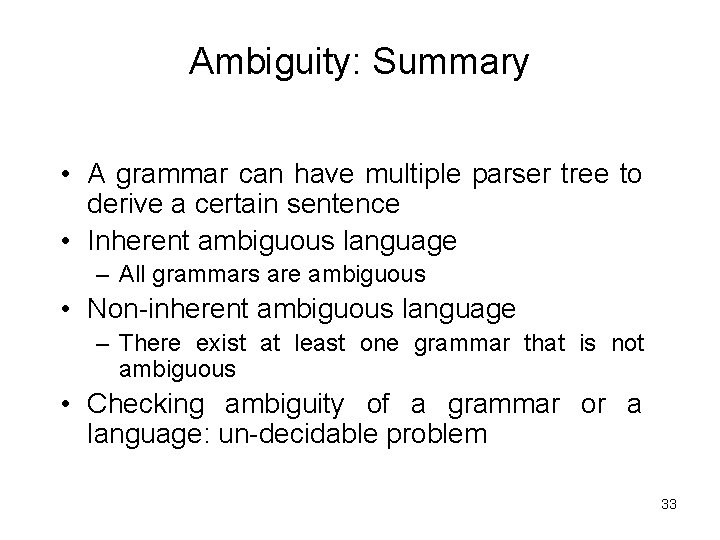 Ambiguity: Summary

• A grammar can have multiple parser tree to derive a certain sentence

• Inherent ambiguous language

– All grammars are ambiguous

• Non-inherent ambiguous language

– There exist at least one grammar that is not ambiguous

• Checking ambiguity of a grammar or a language: un-decidable problem

33